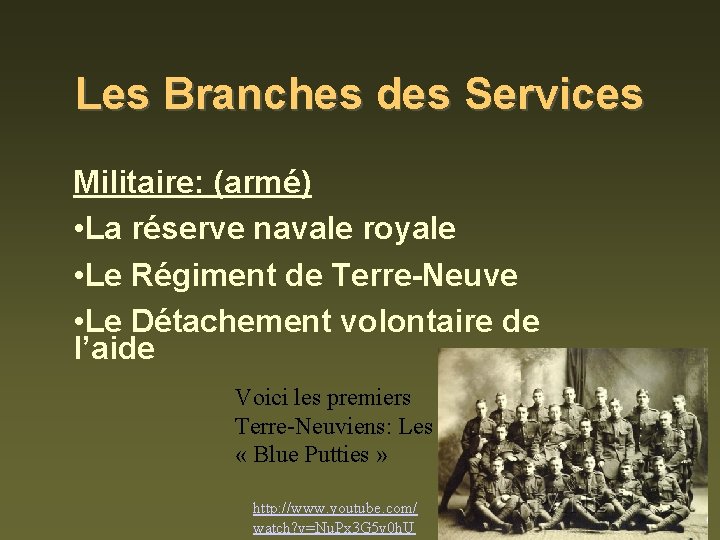 Les Branches des Services

Militaire: (armé)

•La réserve navale royale

•Le Régiment de Terre-Neuve

•Le Détachement volontaire de l'aide

Voici les premiers Terre-Neuviens: Les « Blue Putties »

http://www.youtube.com/watch?v=NuPx3G5v0hU